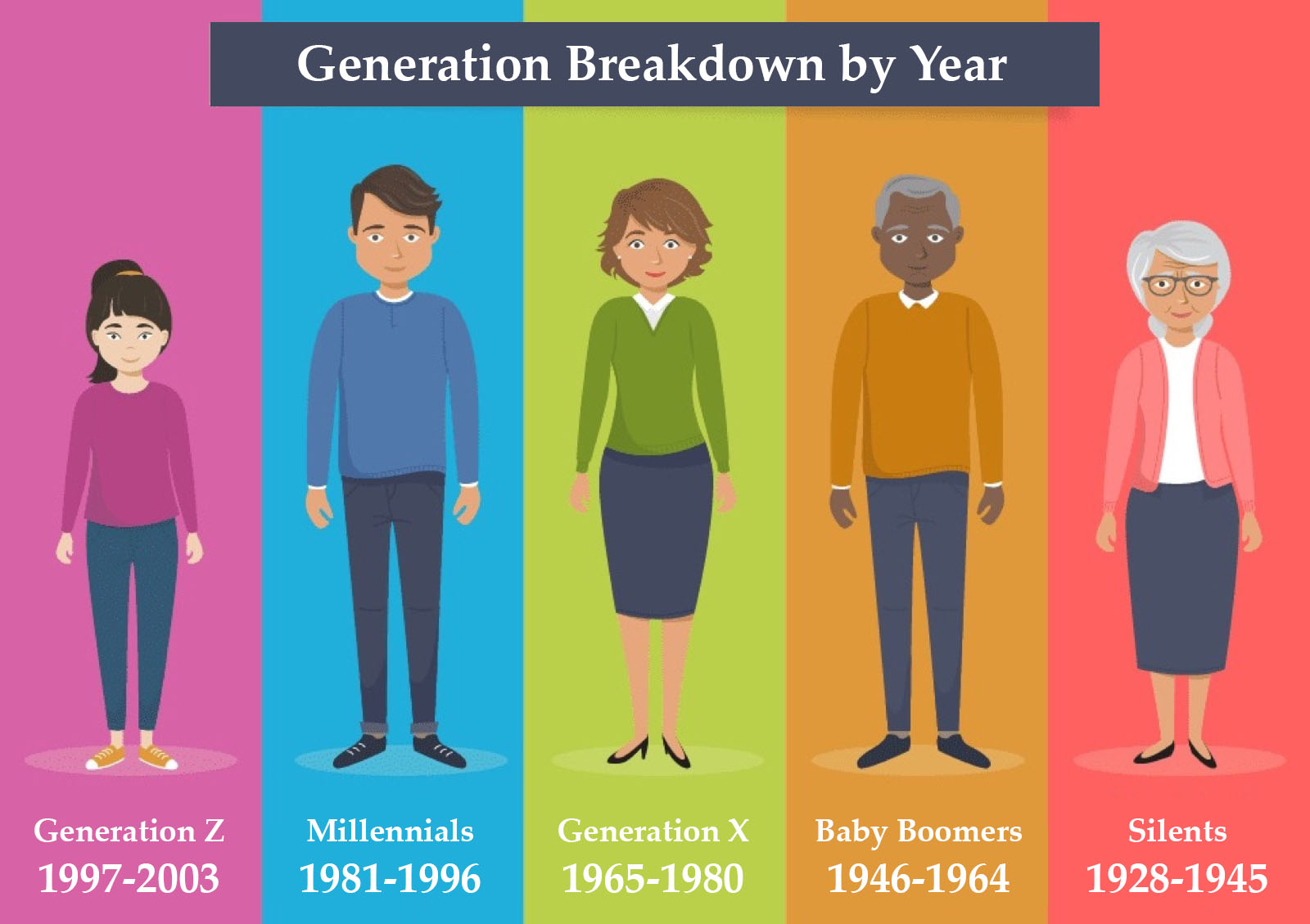 Generation Breakdown by Year

Generation Z
1997-2003

Millennials
1981-1996

Generation X
1965-1980

Baby Boomers
1946-1964

Silents
1928-1945